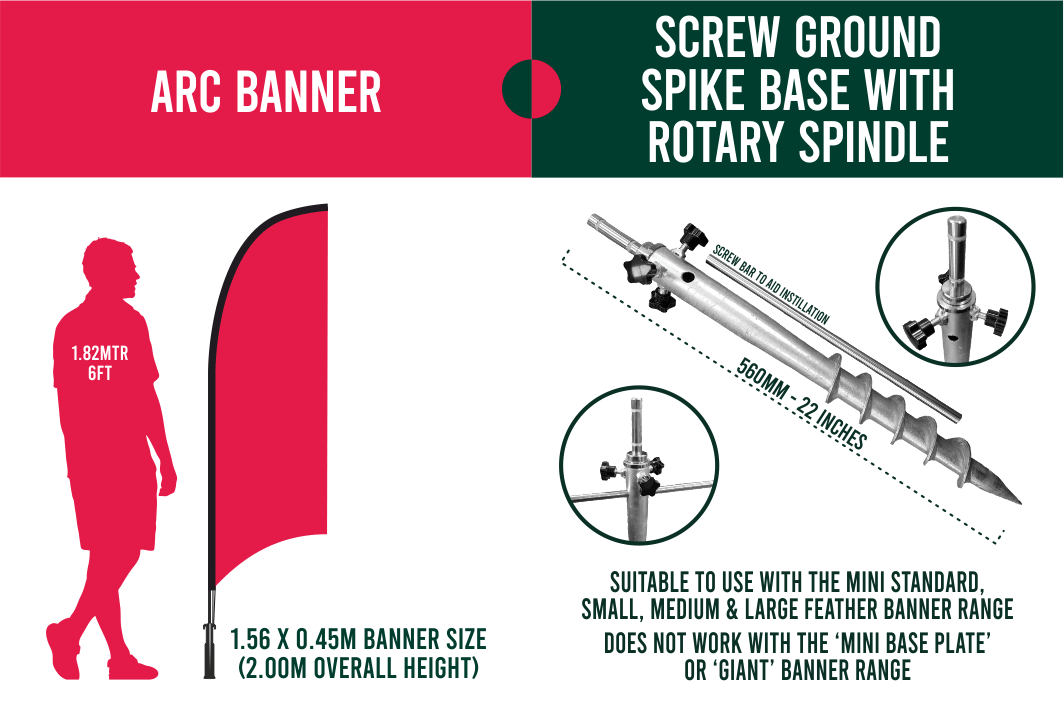 ARC BANNER

SCREW GROUND SPIKE BASE WITH ROTARY SPINDLE

1.82MTR
6FT

1.56 X 0.45M BANNER SIZE
(2.00M OVERALL HEIGHT)

SCREW BAR TO AID INSTILLATION

560MM - 22 INCHES

SUITABLE TO USE WITH THE MINI STANDARD, SMALL, MEDIUM & LARGE FEATHER BANNER RANGE

DOES NOT WORK WITH THE 'MINI BASE PLATE' OR 'GIANT' BANNER RANGE